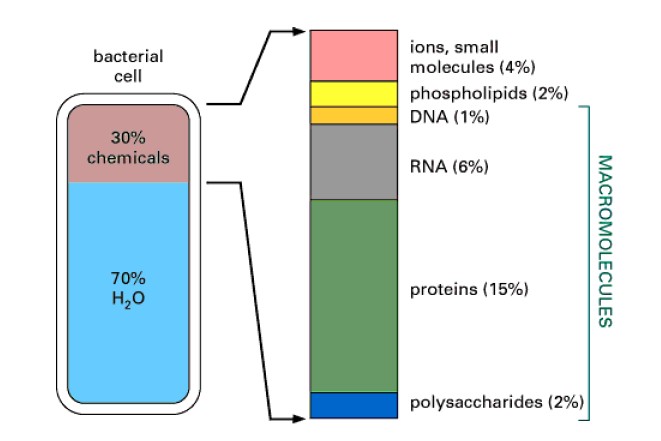 bacterial cell

30% chemicals

70% $H_2O$

ions, small molecules (4%)

phospholipids (2%)

DNA (1%)

RNA (6%)

proteins (15%)

polysaccharides (2%)

MACROMOLECULES